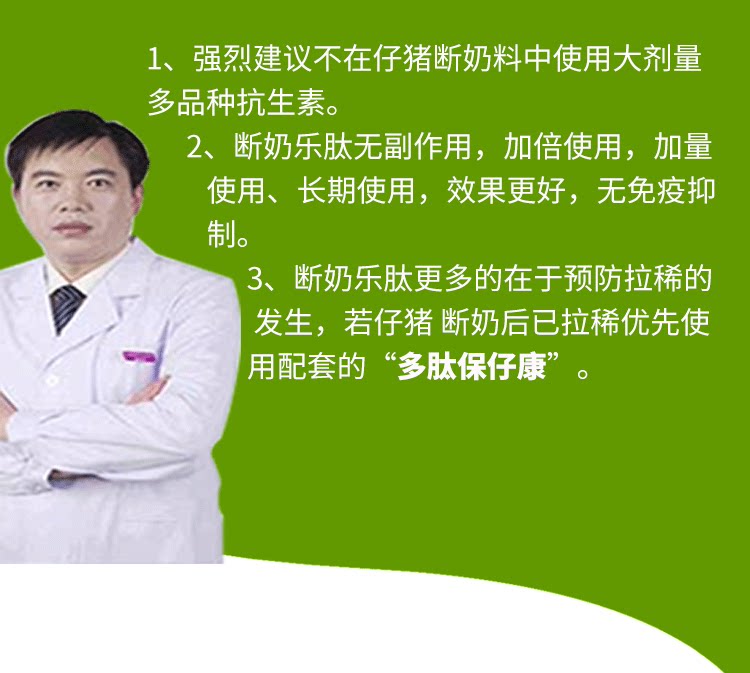 1、强烈建议不在仔猪断奶料中使用大剂量多品种抗生素。

2、断奶乐肽无副作用，加倍使用，加量使用、长期使用，效果更好，无免疫抑制。

3、断奶乐肽更多的在于预防拉稀的发生，若仔猪 断奶后已拉稀优先使用配套的“多肽保仔康”。